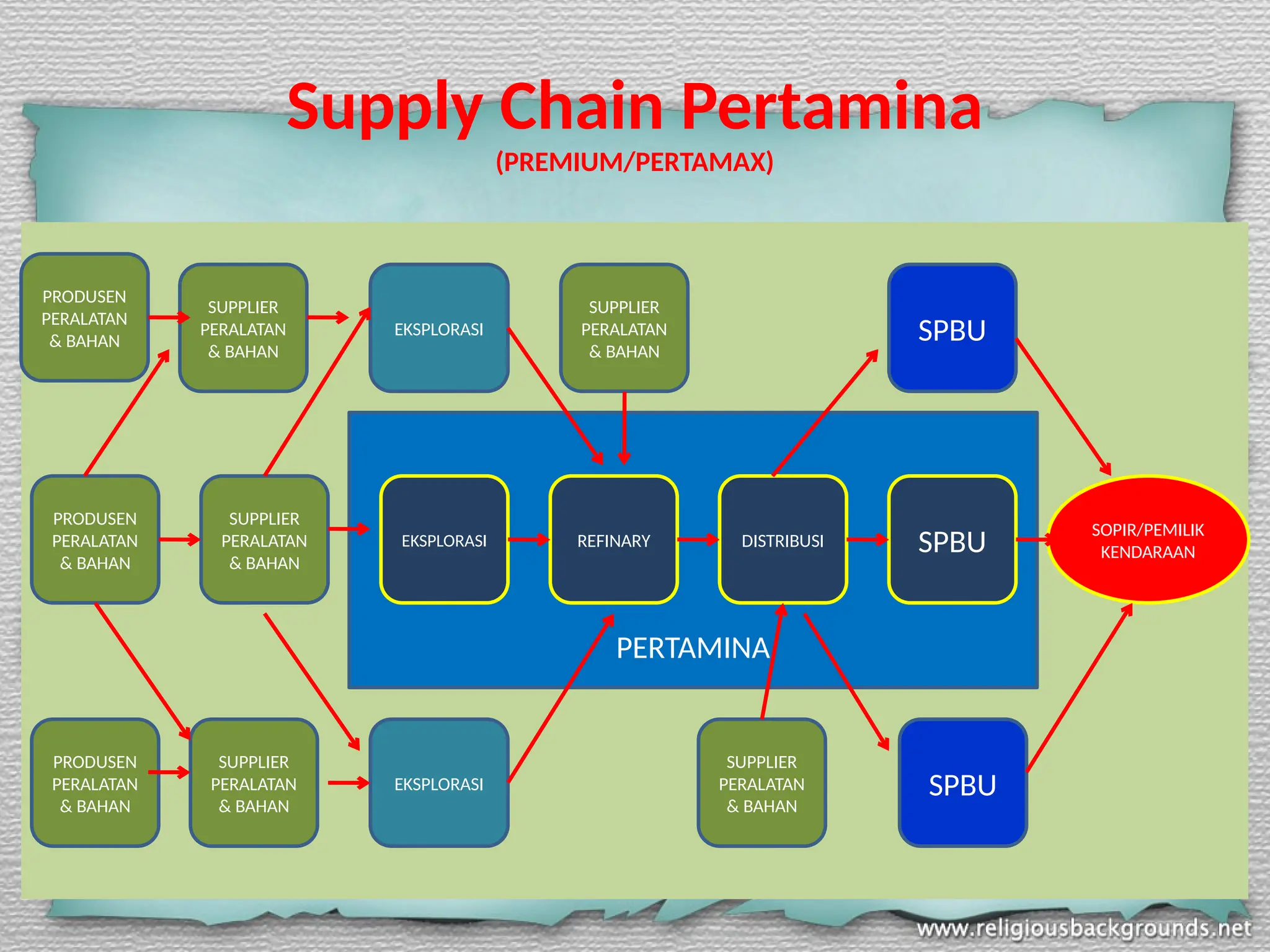 Supply Chain Pertamina
(PREMIUM/PERTAMAX)

PRODUSEN PERALATAN & BAHAN

SUPPLIER PERALATAN & BAHAN

EKSPLORASI

SUPPLIER PERALATAN & BAHAN

SPBU

PRODUSEN PERALATAN & BAHAN

SUPPLIER PERALATAN & BAHAN

EKSPLORASI

REFINARY

DISTRIBUSI

SPBU

SOPIR/PEMILIK KENDARAAN

PERTAMINA

PRODUSEN PERALATAN & BAHAN

SUPPLIER PERALATAN & BAHAN

EKSPLORASI

SUPPLIER PERALATAN & BAHAN

SPBU

www.religiousbackgrounds.net